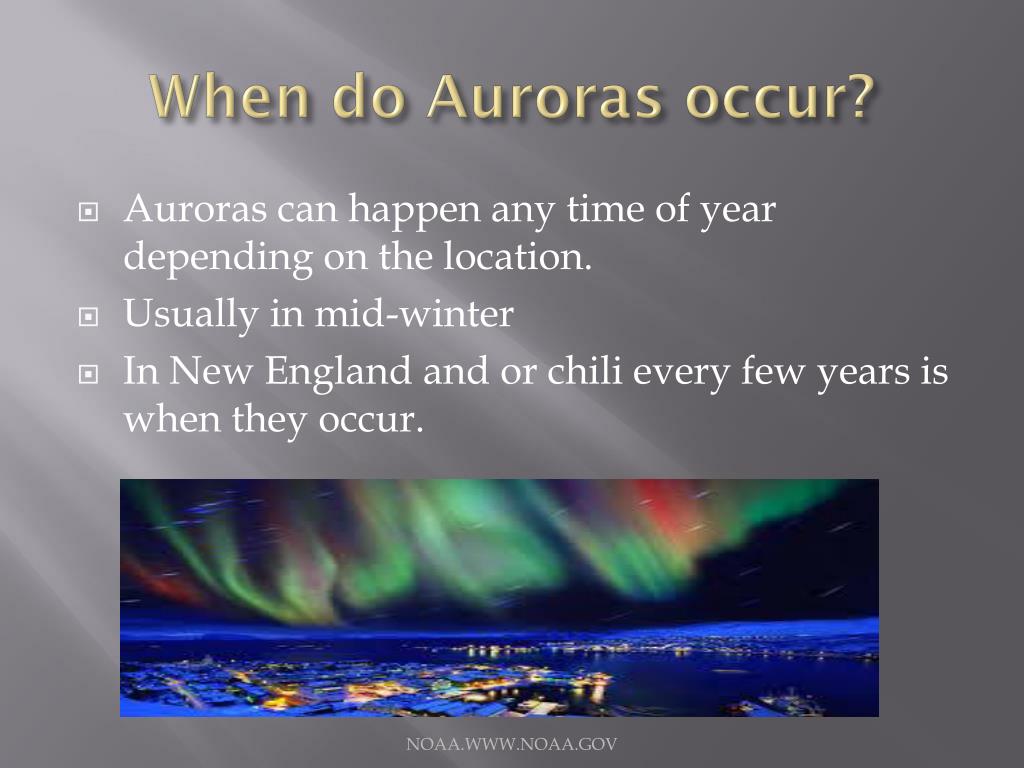 When do Auroras occur?

Auroras can happen any time of year depending on the location.

Usually in mid-winter

In New England and or chili every few years is when they occur.

NOAA.WWW.NOAA.GOV